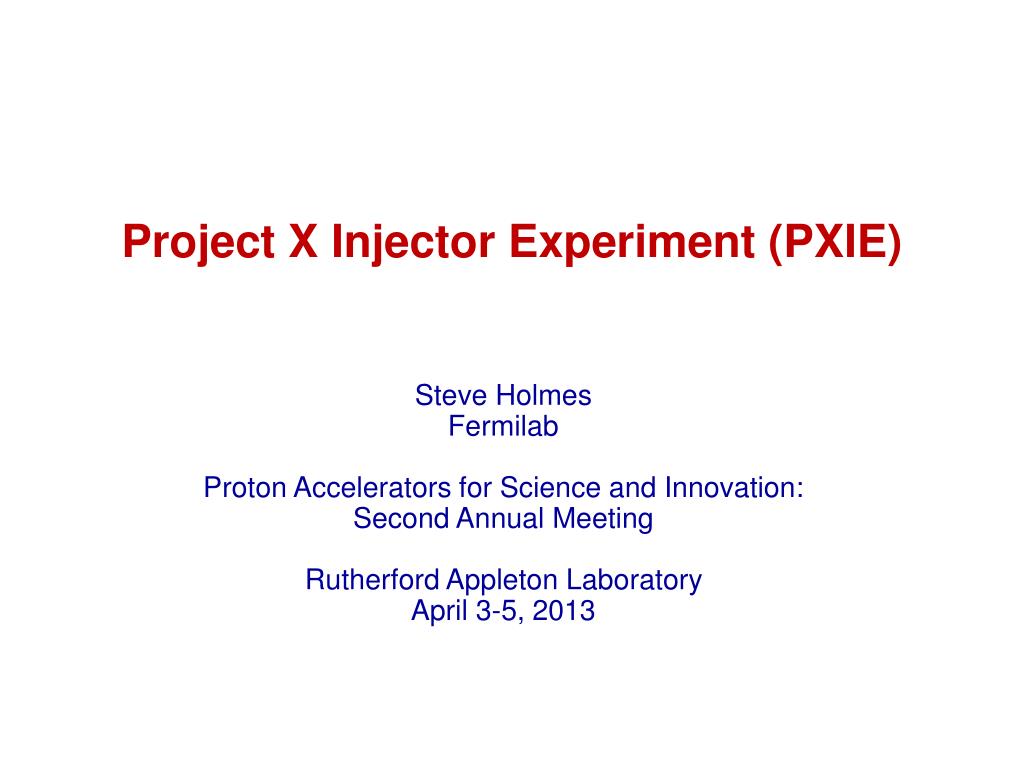 Project X Injector Experiment (PXIE)

Steve Holmes
Fermilab

Proton Accelerators for Science and Innovation:
Second Annual Meeting

Rutherford Appleton Laboratory
April 3-5, 2013